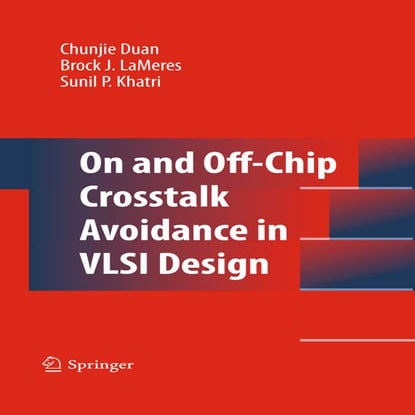 Chunjie Duan
Brock J. LaMeres
Sunil P. Khatri

On and Off-Chip Crosstalk Avoidance in VLSI Design

Springer